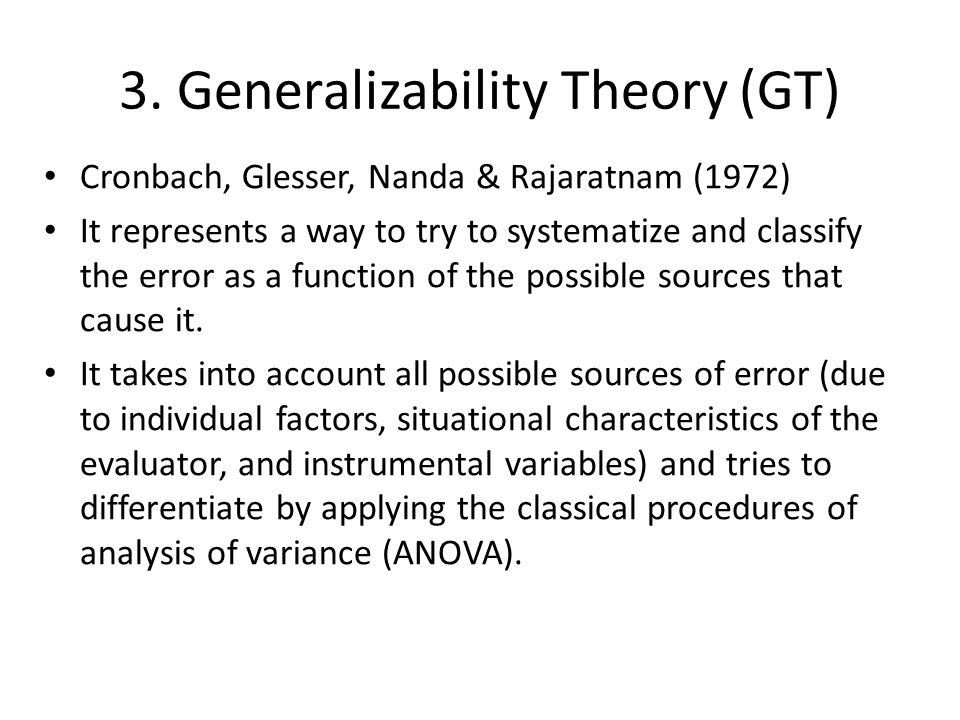 3. Generalizability Theory (GT)

• Cronbach, Glesser, Nanda & Rajaratnam (1972)
• It represents a way to try to systematize and classify the error as a function of the possible sources that cause it.
• It takes into account all possible sources of error (due to individual factors, situational characteristics of the evaluator, and instrumental variables) and tries to differentiate by applying the classical procedures of analysis of variance (ANOVA).